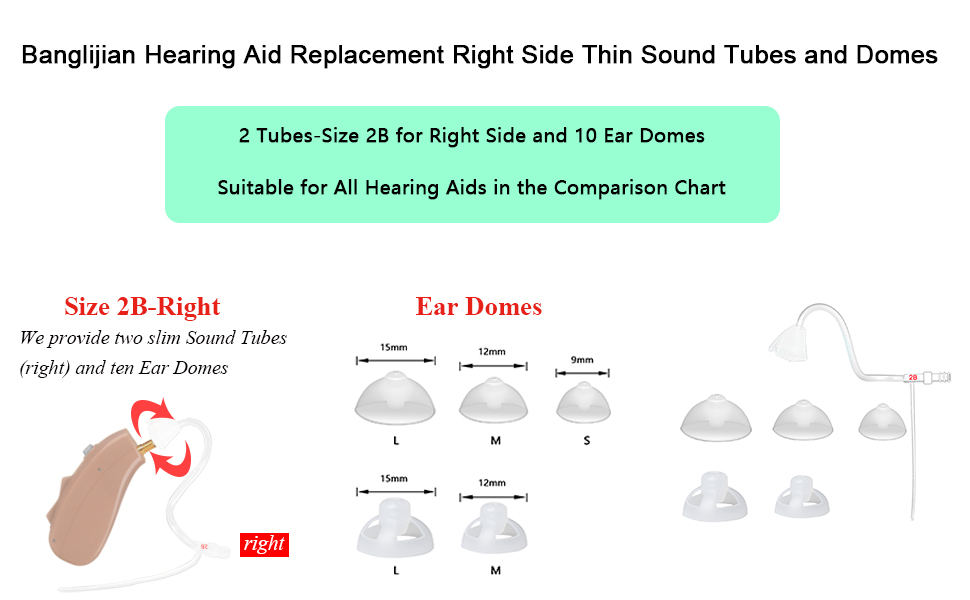 Banglijian Hearing Aid Replacement Right Side Thin Sound Tubes and Domes

2 Tubes-Size 2B for Right Side and 10 Ear Domes

Suitable for All Hearing Aids in the Comparison Chart

Size 2B-Right

We provide two slim Sound Tubes (right) and ten Ear Domes

right

Ear Domes

15mm

12mm

9mm

L

M

S

15mm

12mm

L

M

2B